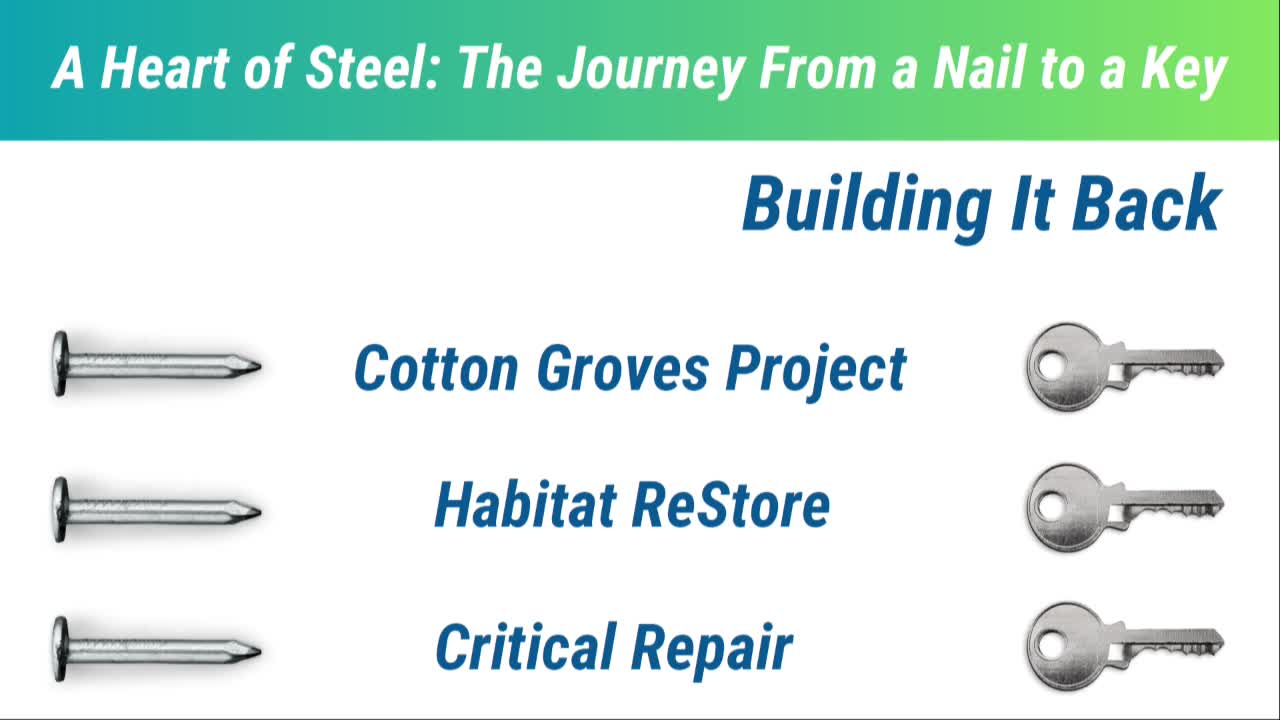 A Heart of Steel: The Journey From a Nail to a Key

Building It Back

Cotton Groves Project

Habitat ReStore

Critical Repair